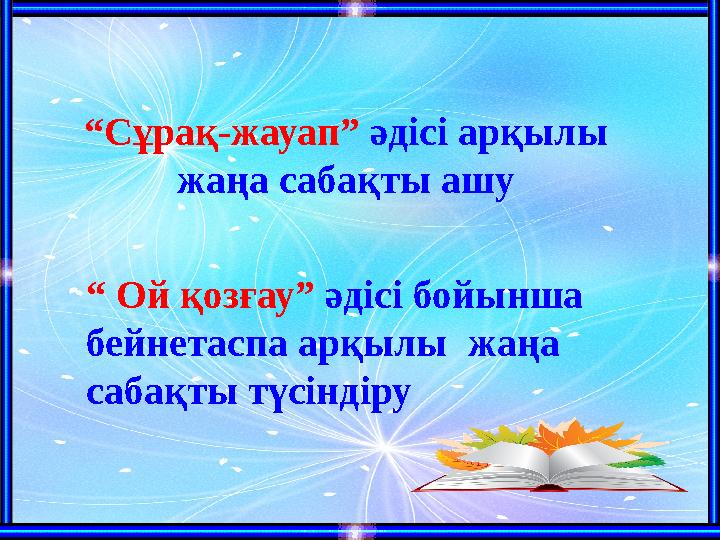 “Сұрақ-жауап” әдісі арқылы жаңа сабақты ашу

“ Ой қозғау” әдісі бойынша бейнетаспа арқылы жаңа сабақты түсіндіру